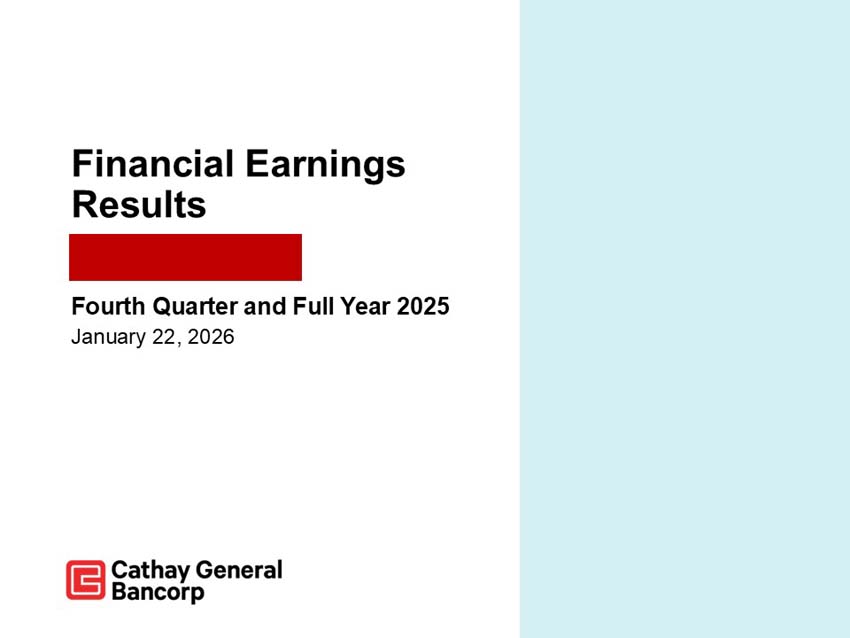 Financial Earnings Results

Fourth Quarter and Full Year 2025
January 22, 2026

Cathay General Bancorp